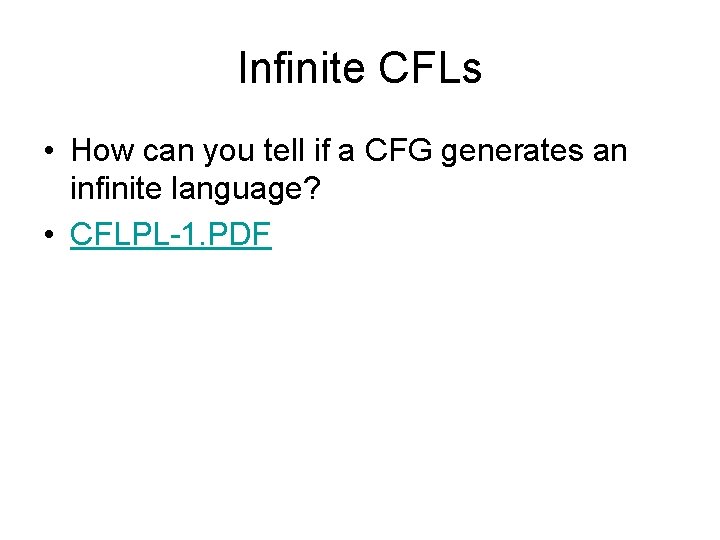 Infinite CFLs

• How can you tell if a CFG generates an infinite language?
• CFLPL-1.PDF